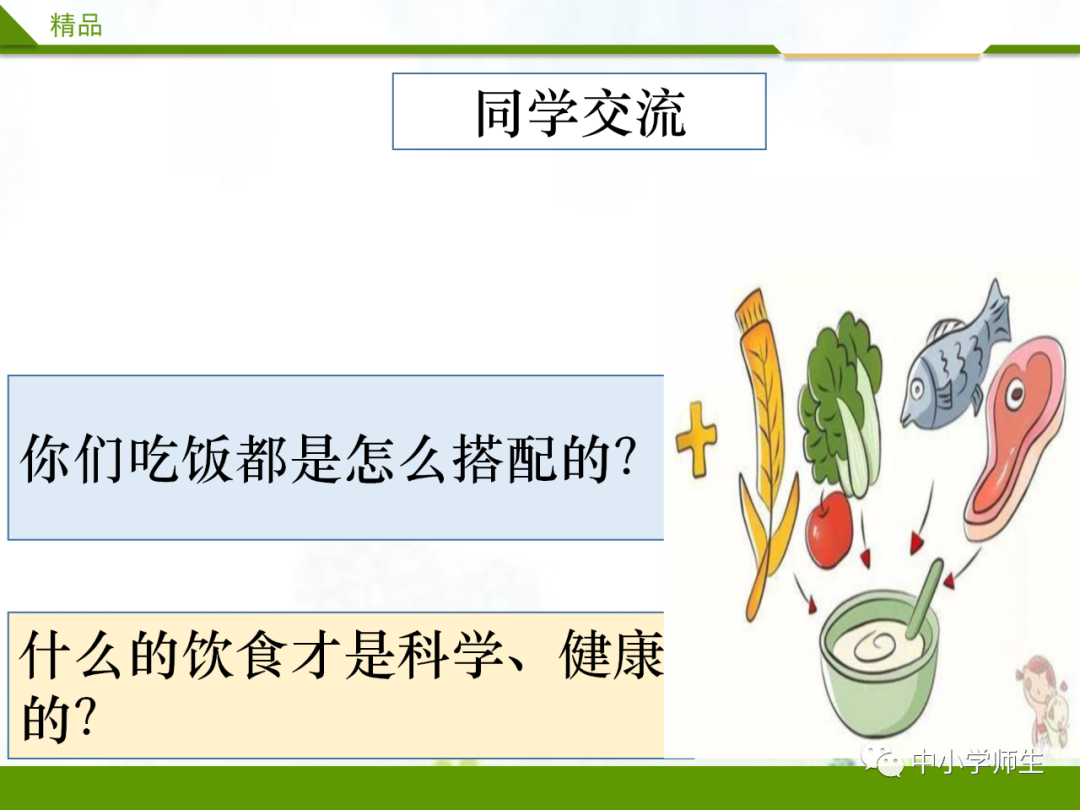 精品

同学交流

你们吃饭都是怎么搭配的?

什么的饮食才是科学、健康的?

中小学师生